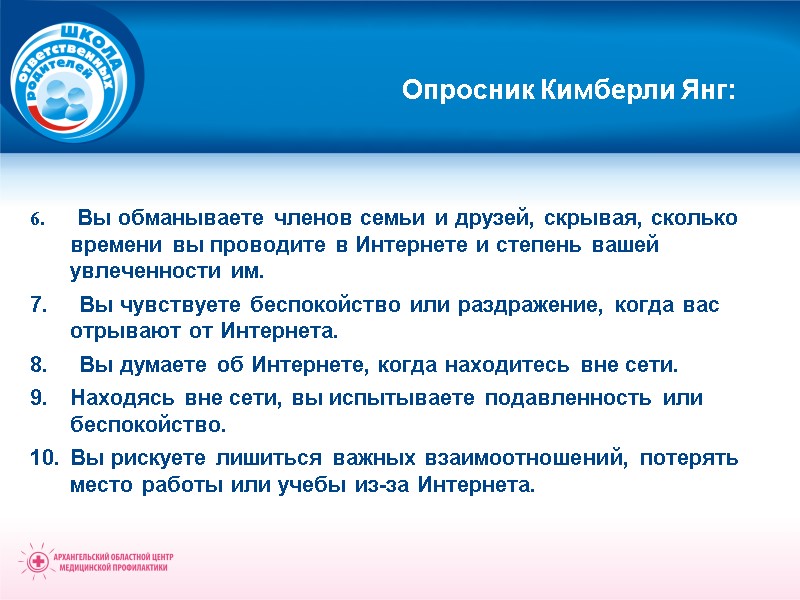 ШКОЛА
ответственных
родителей

Опросник Кимберли Янг:

6. Вы обманываете членов семьи и друзей, скрывая, сколько времени вы проводите в Интернете и степень вашей увлеченности им.

7. Вы чувствуете беспокойство или раздражение, когда вас отрывают от Интернета.

8. Вы думаете об Интернете, когда находитесь вне сети.

9. Находясь вне сети, вы испытываете подавленность или беспокойство.

10. Вы рискуете лишиться важных взаимоотношений, потерять место работы или учебы из-за Интернета.

АРХАНГЕЛЬСКИЙ ОБЛАСТНОЙ ЦЕНТР МЕДИЦИНСКОЙ ПРОФИЛАКТИКИ